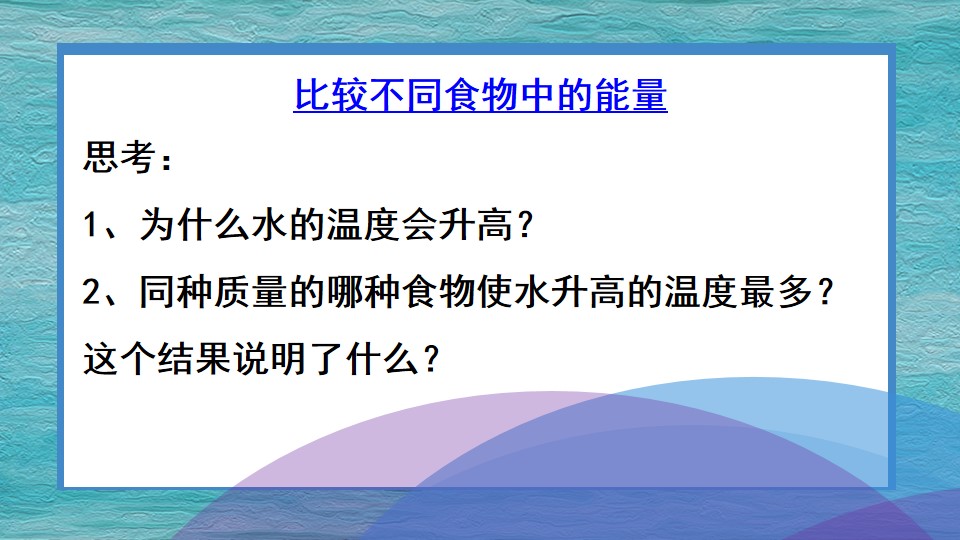 比较不同食物中的能量

思考：

1、为什么水的温度会升高？

2、同种质量的哪种食物使水升高的温度最多？这个结果说明了什么？